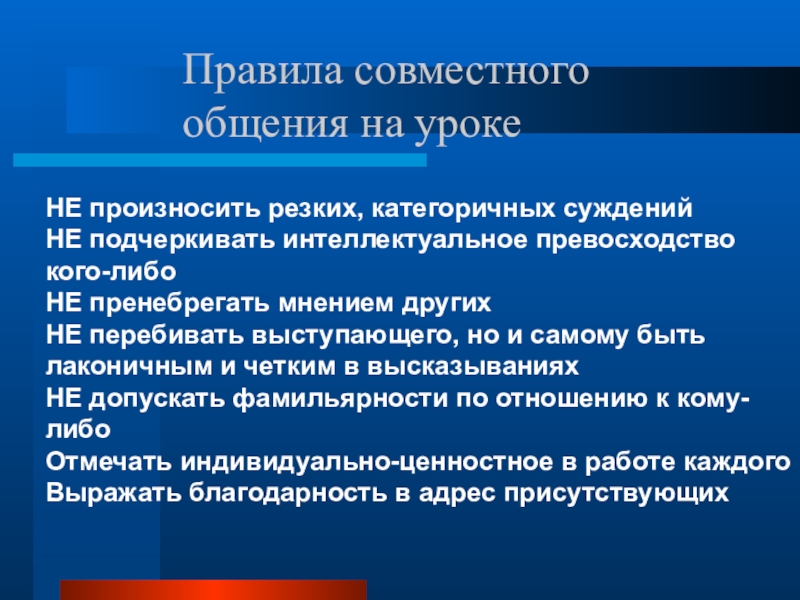 Правила совместного общения на уроке

НЕ произносить резких, категоричных суждений
НЕ подчеркивать интеллектуальное превосходство кого-либо
НЕ пренебрегать мнением других
НЕ перебивать выступающего, но и самому быть лаконичным и четким в высказываниях
НЕ допускать фамильярности по отношению к кому-либо
Отмечать индивидуально-ценностное в работе каждого
Выражать благодарность в адрес присутствующих